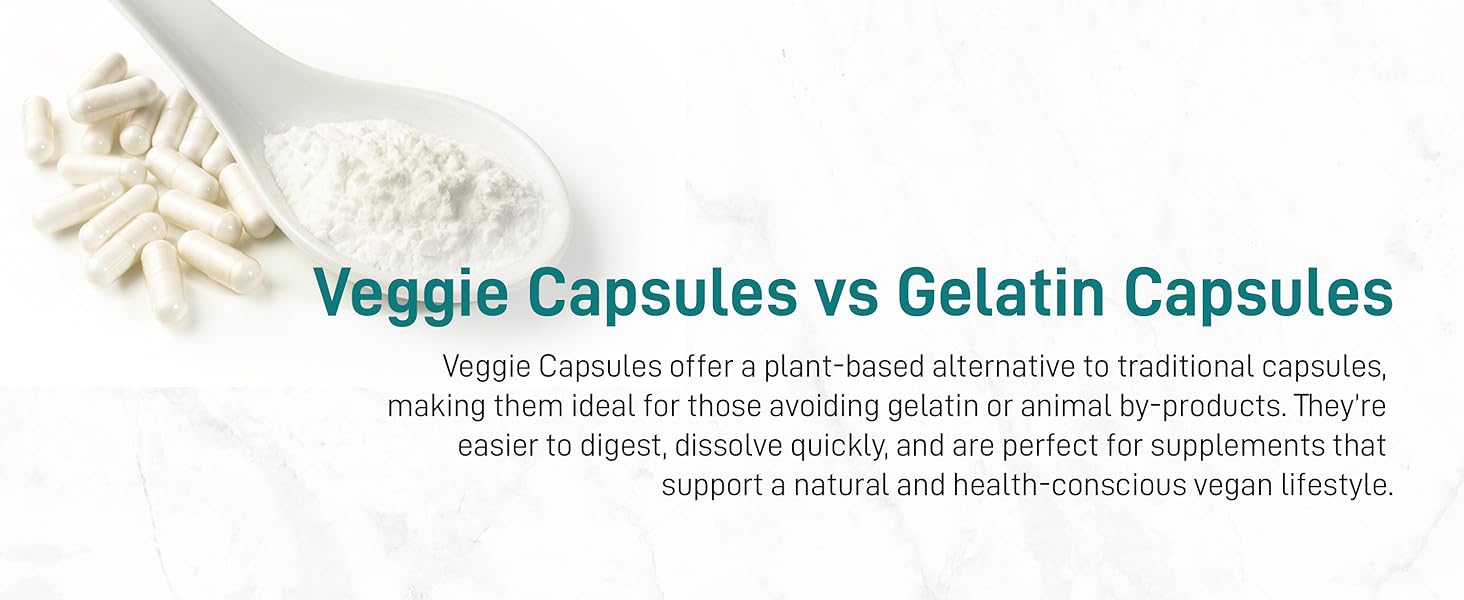 Veggie Capsules vs Gelatin Capsules

Veggie Capsules offer a plant-based alternative to traditional capsules, making them ideal for those avoiding gelatin or animal by-products. They're easier to digest, dissolve quickly, and are perfect for supplements that support a natural and health-conscious vegan lifestyle.